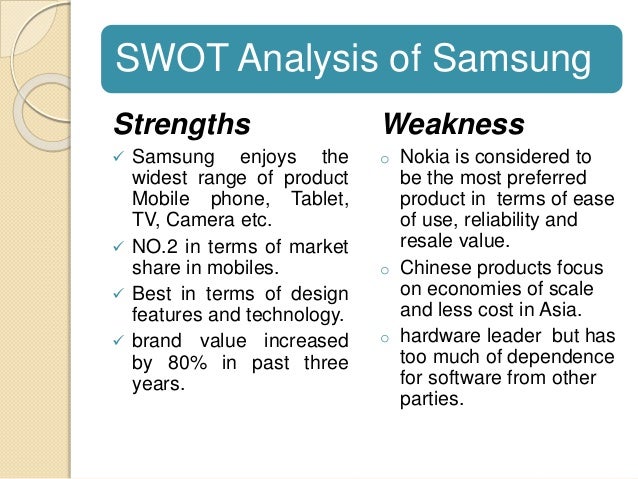 SWOT Analysis of Samsung

Strengths

✓ Samsung enjoys the widest range of product Mobile phone, Tablet, TV, Camera etc.

✓ NO.2 in terms of market share in mobiles.

✓ Best in terms of design features and technology.

✓ brand value increased by 80% in past three years.

Weakness

○ Nokia is considered to be the most preferred product in terms of ease of use, reliability and resale value.

○ Chinese products focus on economies of scale and less cost in Asia.

○ hardware leader but has too much of dependence for software from other parties.